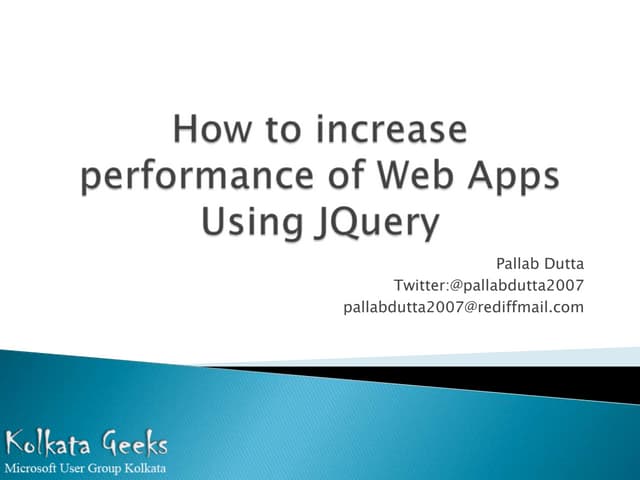 How to increase performance of Web Apps Using JQuery

Pallab Dutta
Twitter:@pallabdutta2007
pallabdutta2007@rediffmail.com

Kolkata Geeks
Microsoft User Group Kolkata